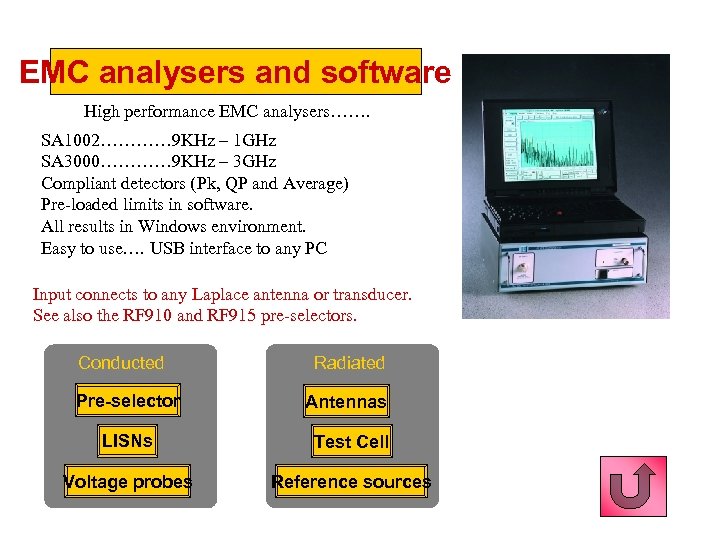 EMC analysers and software

High performance EMC analysers…….

SA1002…………9KHz – 1GHz
SA3000…………9KHz – 3GHz
Compliant detectors (Pk, QP and Average)
Pre-loaded limits in software.
All results in Windows environment.
Easy to use…. USB interface to any PC

Input connects to any Laplace antenna or transducer.
See also the RF910 and RF915 pre-selectors.

Conducted

Pre-selector

LISNs

Voltage probes

Radiated

Antennas

Test Cell

Reference sources